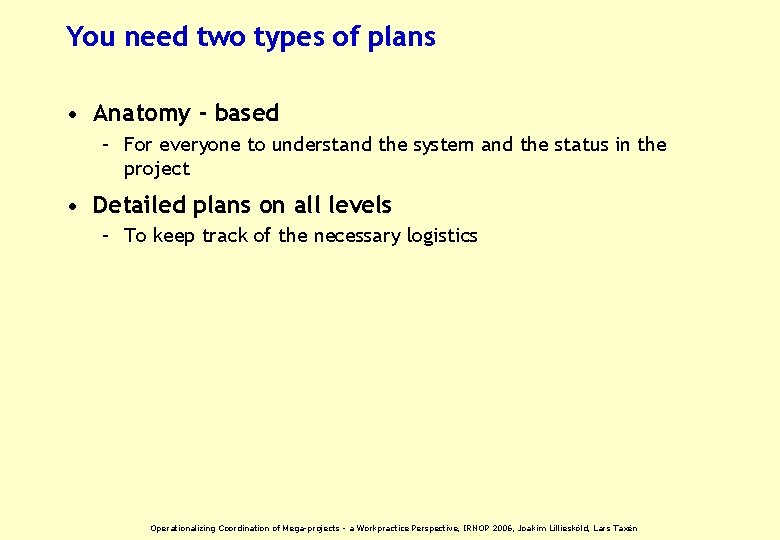 You need two types of plans

• Anatomy - based
  – For everyone to understand the system and the status in the project

• Detailed plans on all levels
  – To keep track of the necessary logistics

Operationalizing Coordination of Mega-projects - a Workpractice Perspective, IRNOP 2006, Joakim Lilliesköld, Lars Taxén